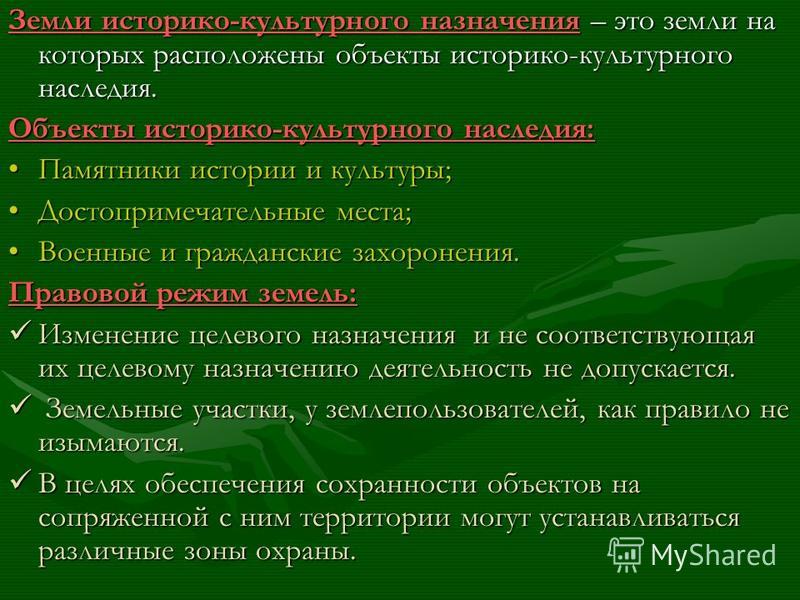 Земли историко-культурного назначения – это земли на которых расположены объекты историко-культурного наследия.

Объекты историко-культурного наследия:

• Памятники истории и культуры;

• Достопримечательные места;

• Военные и гражданские захоронения.

Правовой режим земель:

✓ Изменение целевого назначения и не соответствующая их целевому назначению деятельность не допускается.

✓ Земельные участки, у землепользователей, как правило не изымаются.

✓ В целях обеспечения сохранности объектов на сопряженной с ним территории могут устанавливаться различные зоны охраны.

MyShared